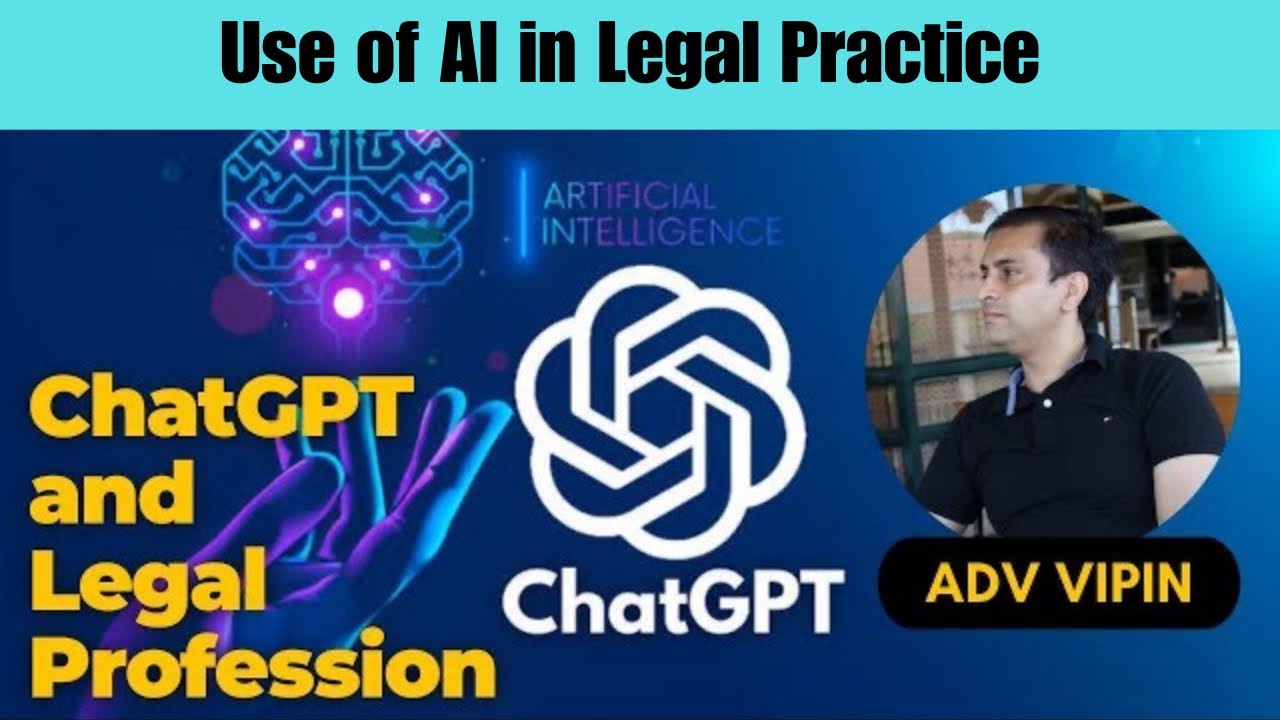 Use of AI in Legal Practice

ARTIFICIAL INTELLIGENCE

ChatGPT and Legal Profession

ChatGPT

ADV VIPIN